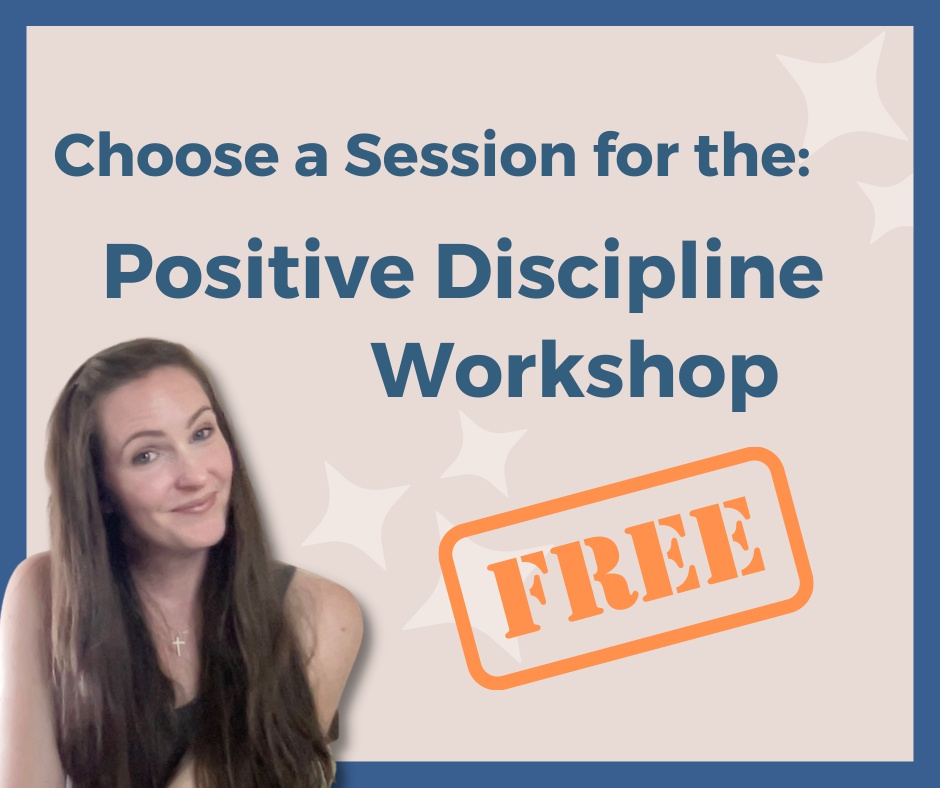 Choose a Session for the:

Positive Discipline Workshop

FREE